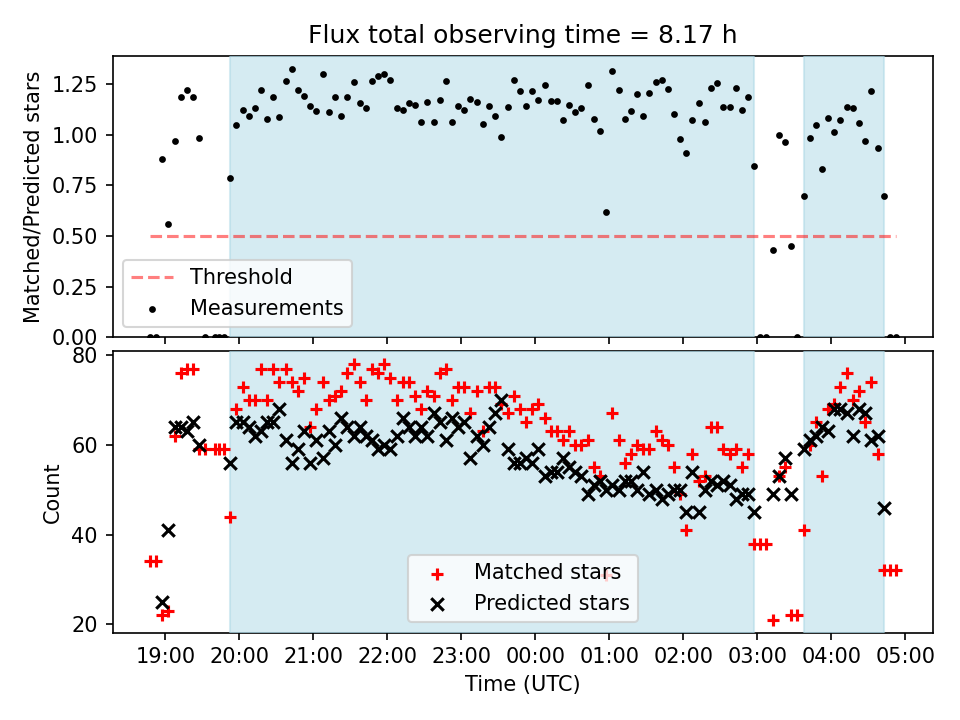 Flux total observing time = 8.17 h

Matched/Predicted stars

1.25
1.00
0.75
0.50
0.25
0.00

Threshold
Measurements

Count

80
60
40
20

Matched stars
Predicted stars

19:00 20:00 21:00 22:00 23:00 00:00 01:00 02:00 03:00 04:00 05:00

Time (UTC)